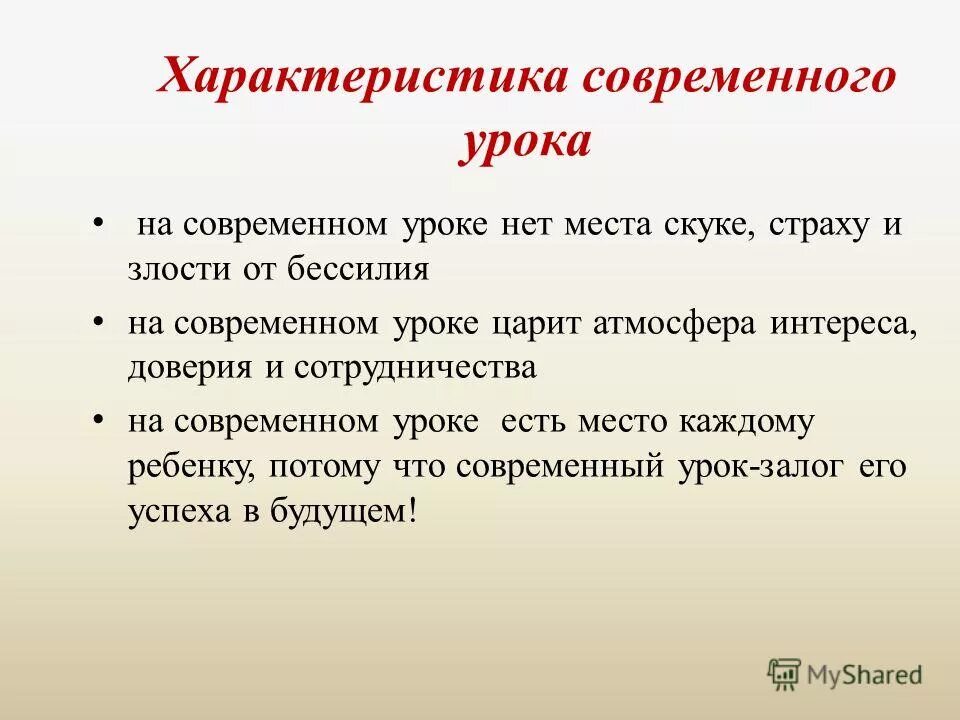 Характеристика современного урока

• на современном уроке нет места скуке, страху и злости от бессилия

• на современном уроке царит атмосфера интереса, доверия и сотрудничества

• на современном уроке есть место каждому ребенку, потому что современный урок-залог его успеха в будущем!

MyShared